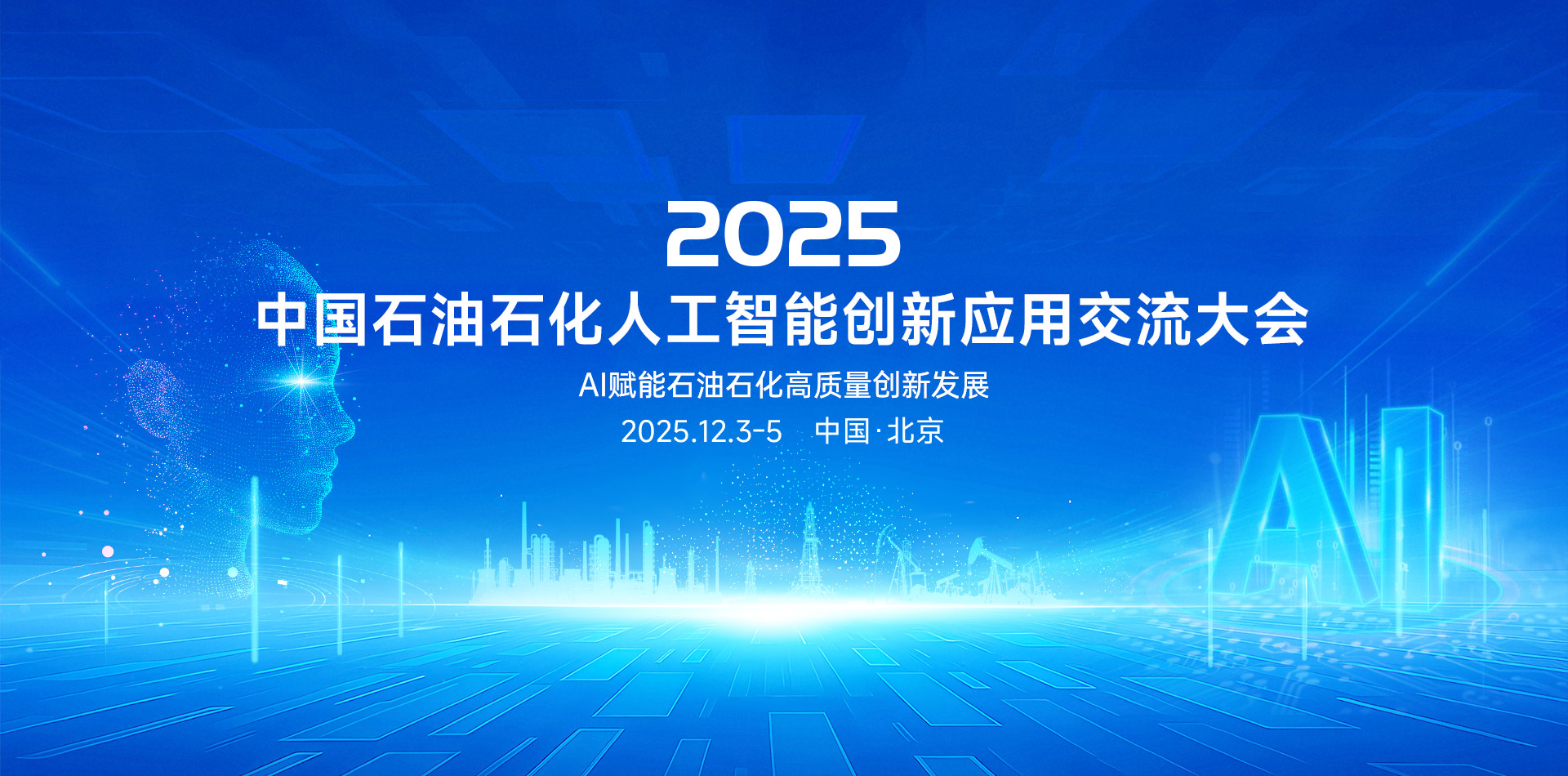 2025
中国石油石化人工智能创新应用交流大会
AI赋能石油石化高质量创新发展
2025.12.3-5 中国·北京

AI